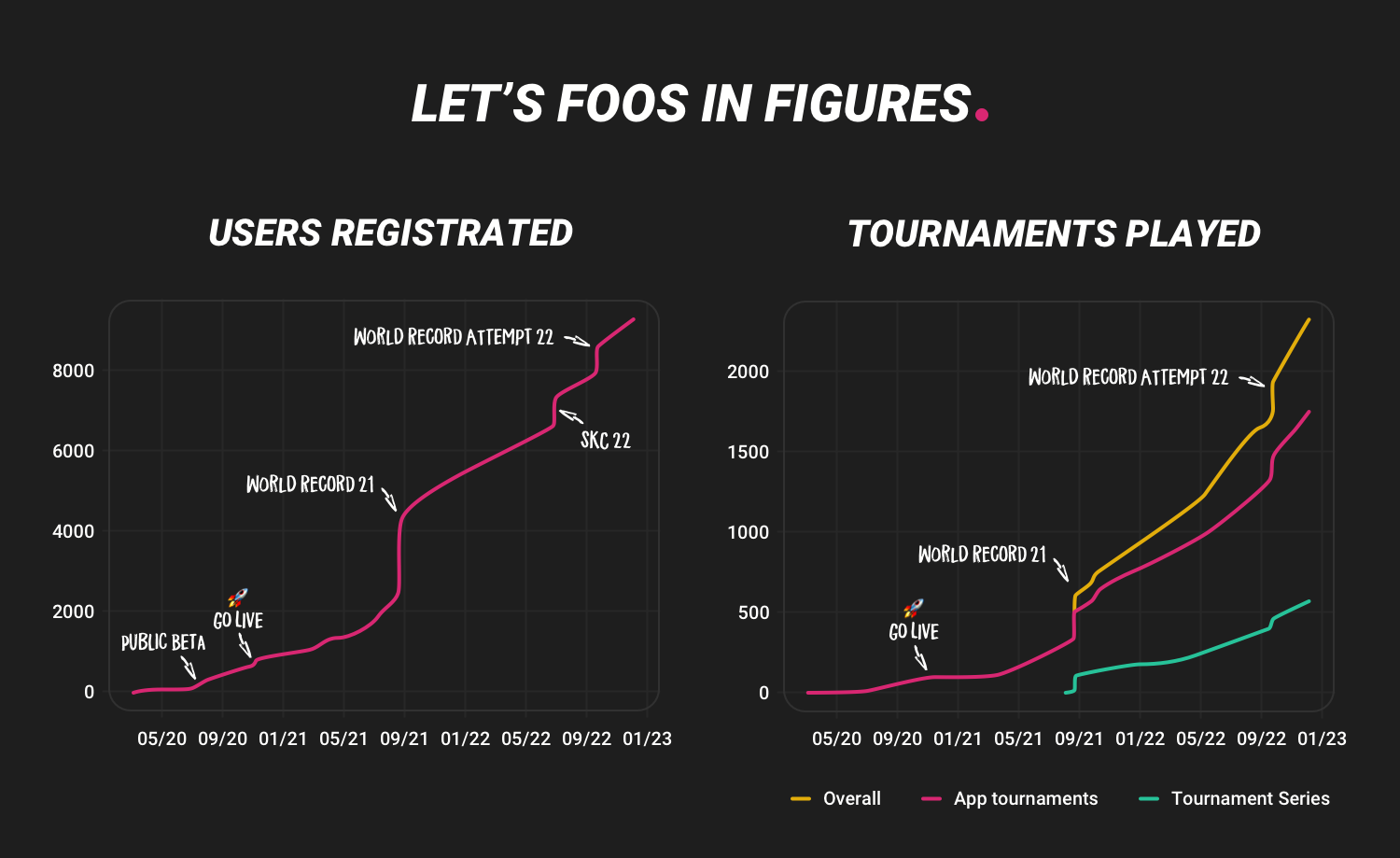 LET'S FOOS IN FIGURES.

USERS REGISTRATED

8000
6000
4000
2000
0

WORLD RECORD ATTEMPT 22
SKC 22
WORLD RECORD 21
GO LIVE
PUBLIC BETA

05/20 09/20 01/21 05/21 09/21 01/22 05/22 09/22 01/23

TOURNAMENTS PLAYED

2000
1500
1000
500
0

WORLD RECORD ATTEMPT 22
WORLD RECORD 21
GO LIVE

05/20 09/20 01/21 05/21 09/21 01/22 05/22 09/22 01/23

Overall
App tournaments
Tournament Series